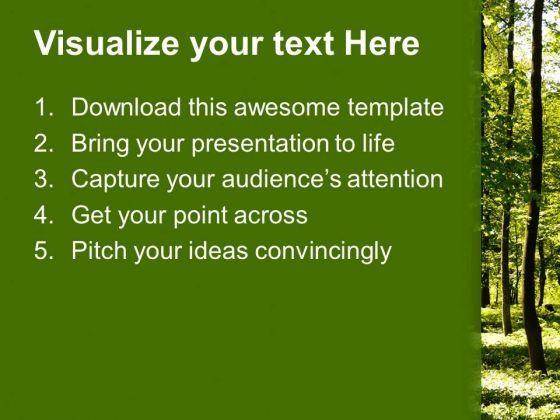 Visualize your text Here

1. Download this awesome template
2. Bring your presentation to life
3. Capture your audience's attention
4. Get your point across
5. Pitch your ideas convincingly